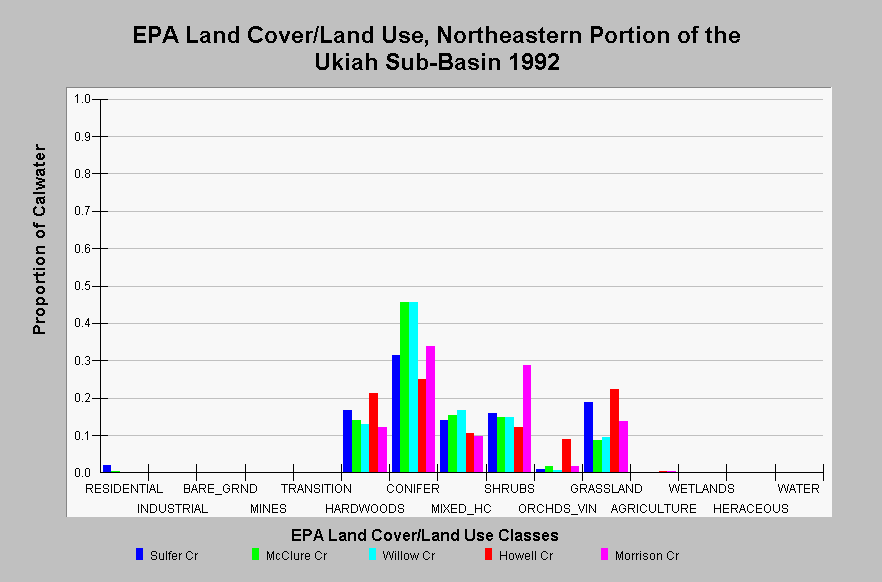 EPA Land Cover/Land Use, Northeastern Portion of the Ukiah Sub-Basin 1992

Proportion of Calwater

1.0
0.9
0.8
0.7
0.6
0.5
0.4
0.3
0.2
0.1
0.0

RESIDENTIAL
INDUSTRIAL
BARE_GRND
MINES
TRANSITION
HARDWOODS
CONIFER
MIXED_HC
SHRUBS
ORCHDS_VIN
GRASSLAND
AGRICULTURE
WETLANDS
HERACEOUS
WATER

EPA Land Cover/Land Use Classes

Sulfer Cr
McClure Cr
Willow Cr
Howell Cr
Morrison Cr